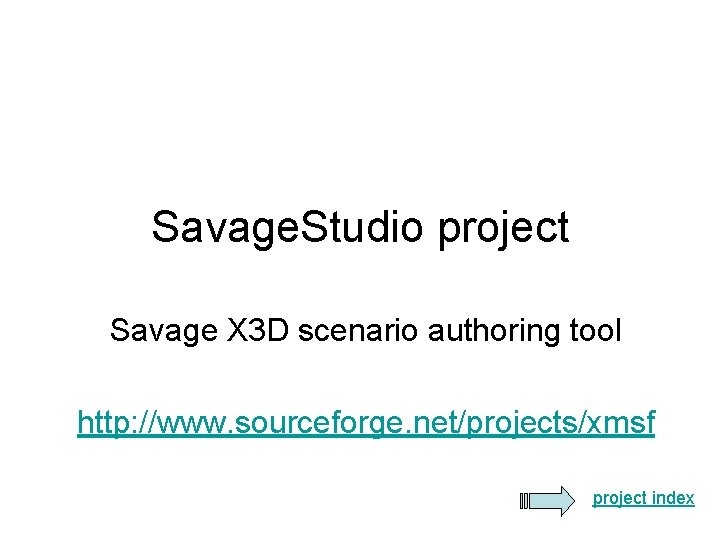 SavageStudio project

Savage X3D scenario authoring tool

http://www.sourceforge.net/projects/xmsf

project index